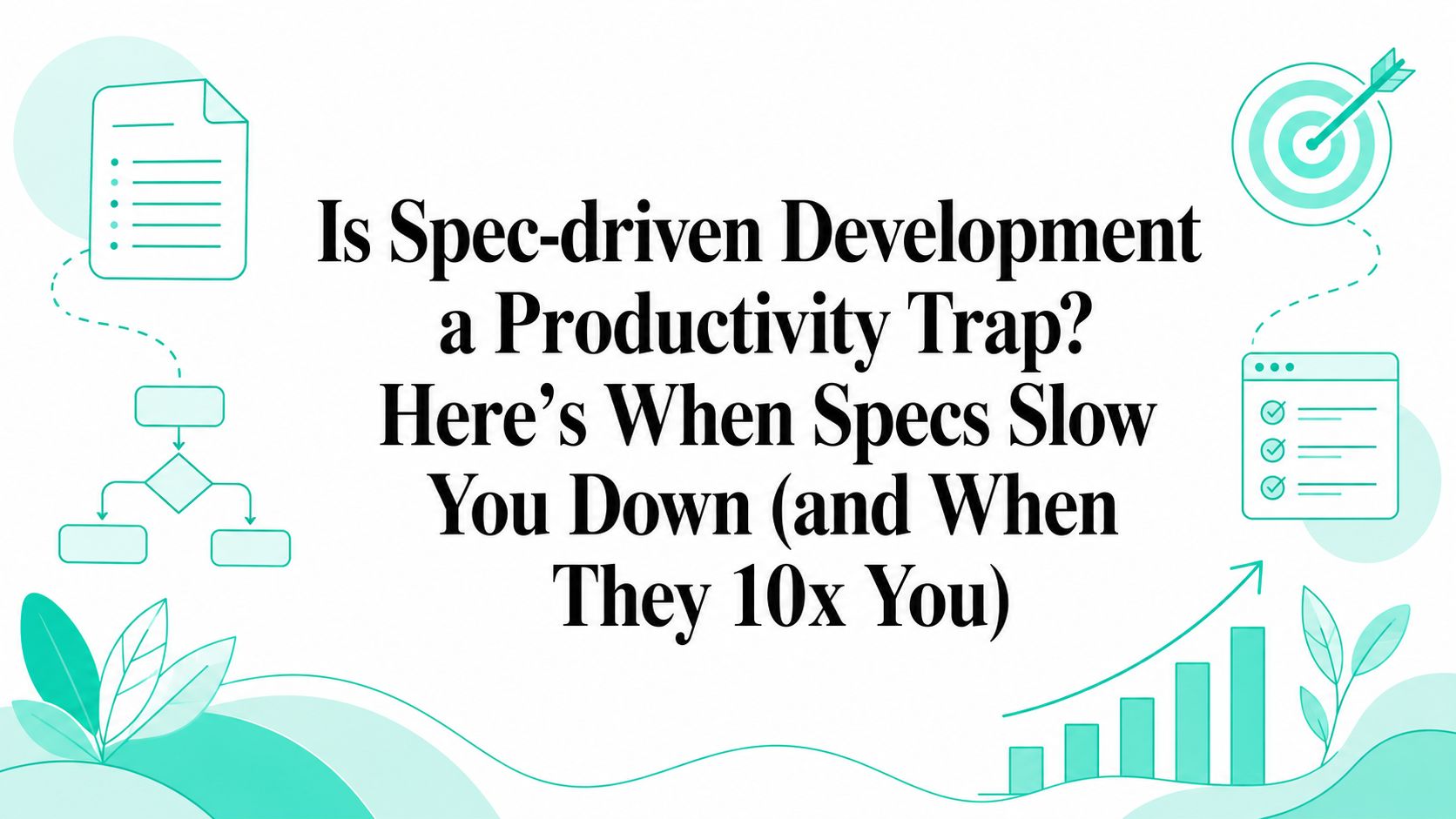 Is Spec-driven Development a Productivity Trap? Here’s When Specs Slow You Down (and When They 10x You)